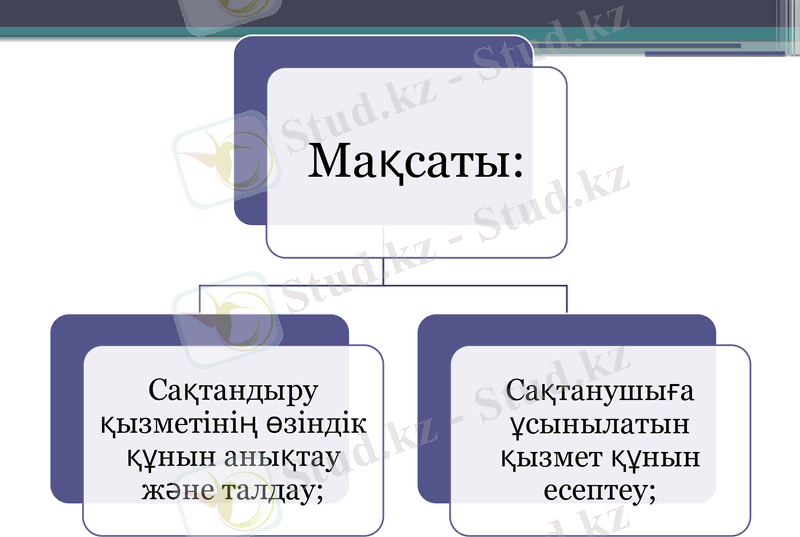 Stud.kz - Stud.kz

Мақсаты:

Сақтандыру қызметінің өзіндік құнын анықтау және талдау;

Сақтанушыға ұсынылатын қызмет құнын есептеу;